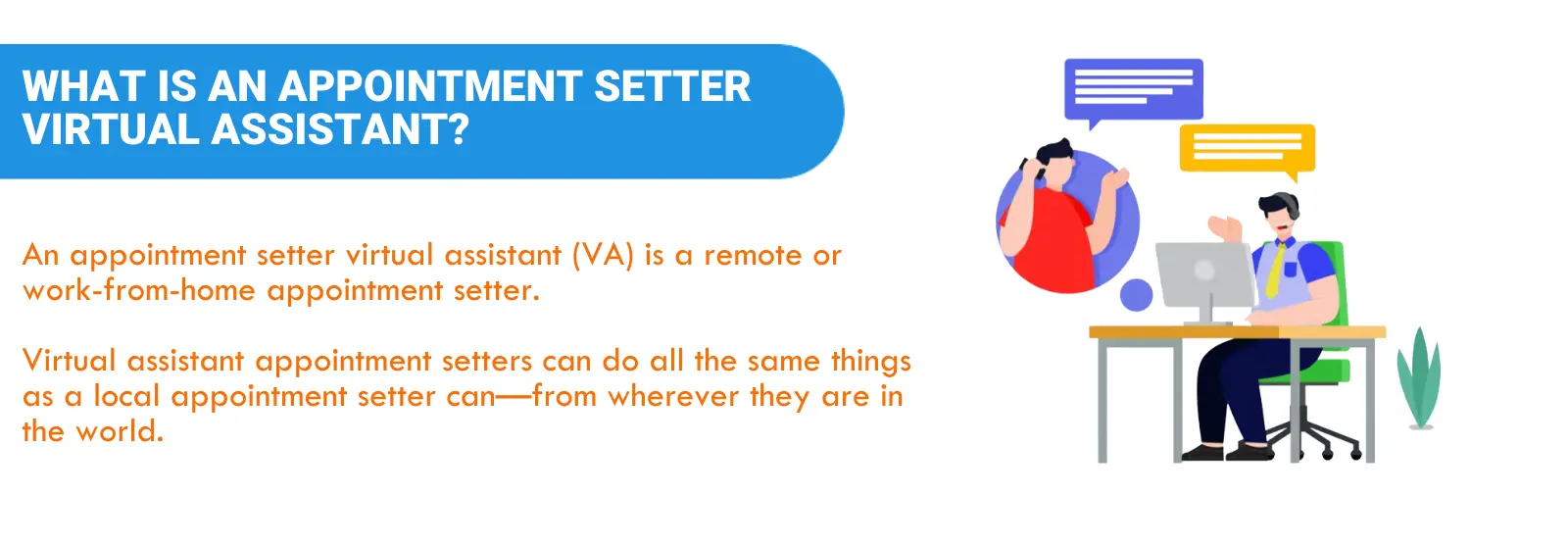 WHAT IS AN APPOINTMENT SETTER VIRTUAL ASSISTANT?

An appointment setter virtual assistant (VA) is a remote or work-from-home appointment setter.

Virtual assistant appointment setters can do all the same things as a local appointment setter can—from wherever they are in the world.